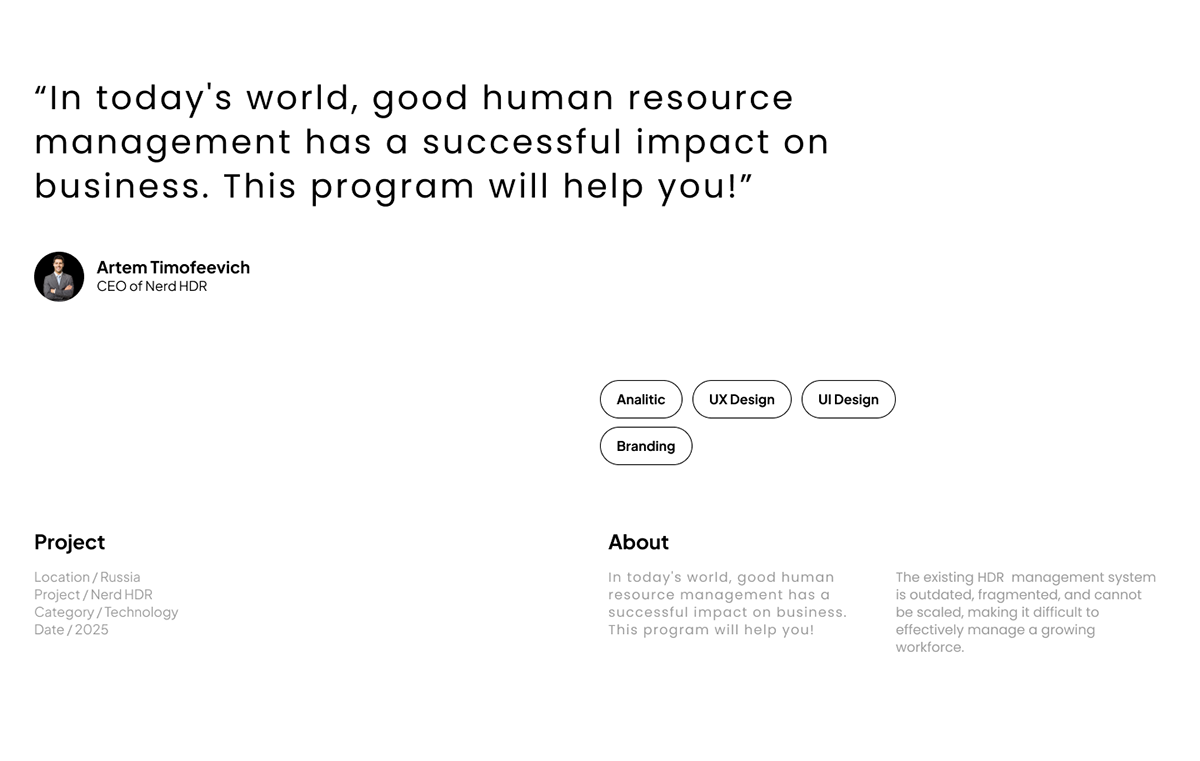 “In today's world, good human resource management has a successful impact on business. This program will help you!”

Artem Timofeevich
CEO of Nerd HDR

Analitic
UX Design
UI Design
Branding

Project

Location / Russia
Project / Nerd HDR
Category / Technology
Date / 2025

About

In today's world, good human resource management has a successful impact on business. This program will help you!

The existing HDR management system is outdated, fragmented, and cannot be scaled, making it difficult to effectively manage a growing workforce.